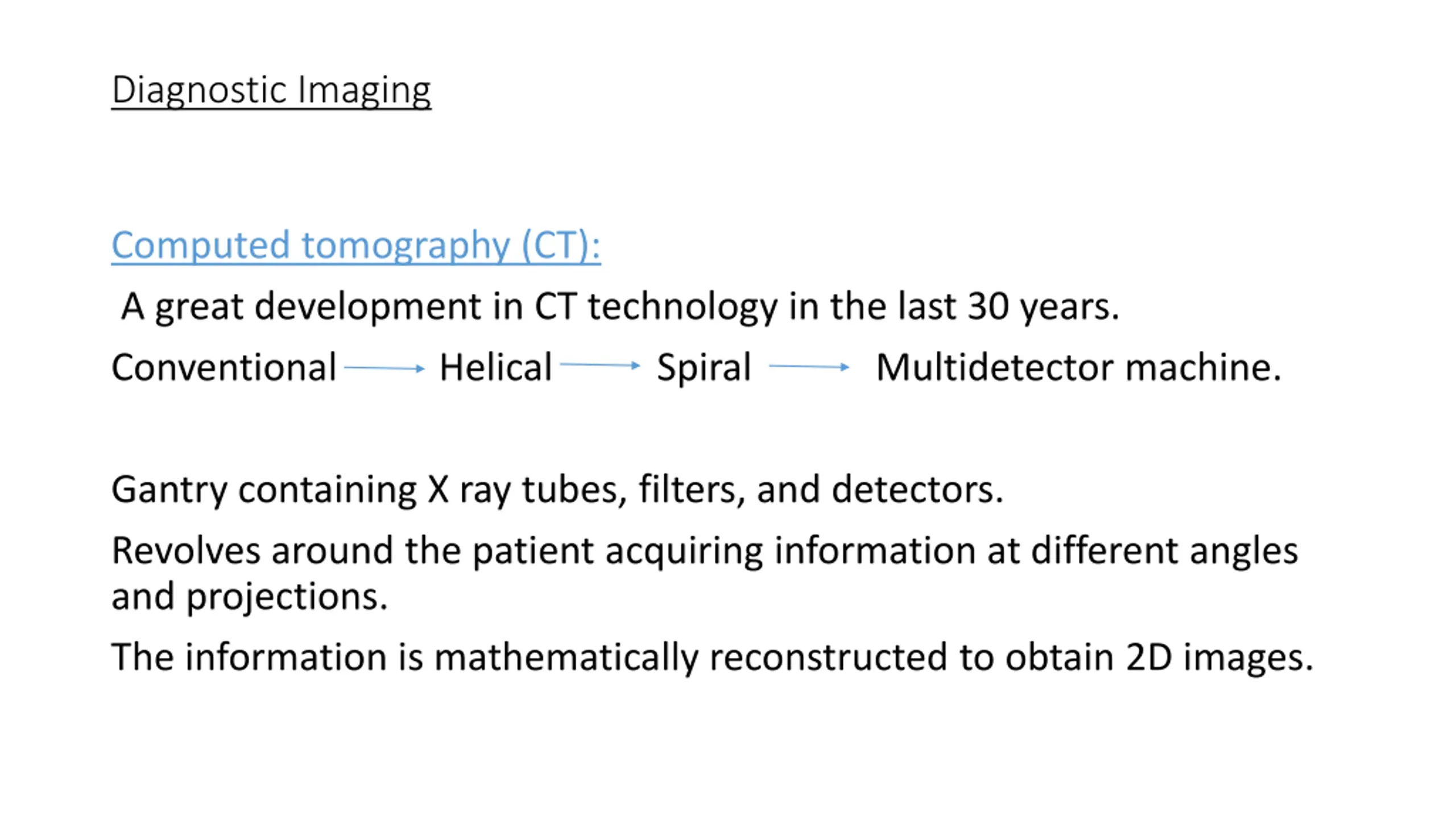 Diagnostic Imaging

Computed tomography (CT):

A great development in CT technology in the last 30 years.

Conventional → Helical → Spiral → Multidetector machine.

Gantry containing X ray tubes, filters, and detectors.

Revolves around the patient acquiring information at different angles and projections.

The information is mathematically reconstructed to obtain 2D images.